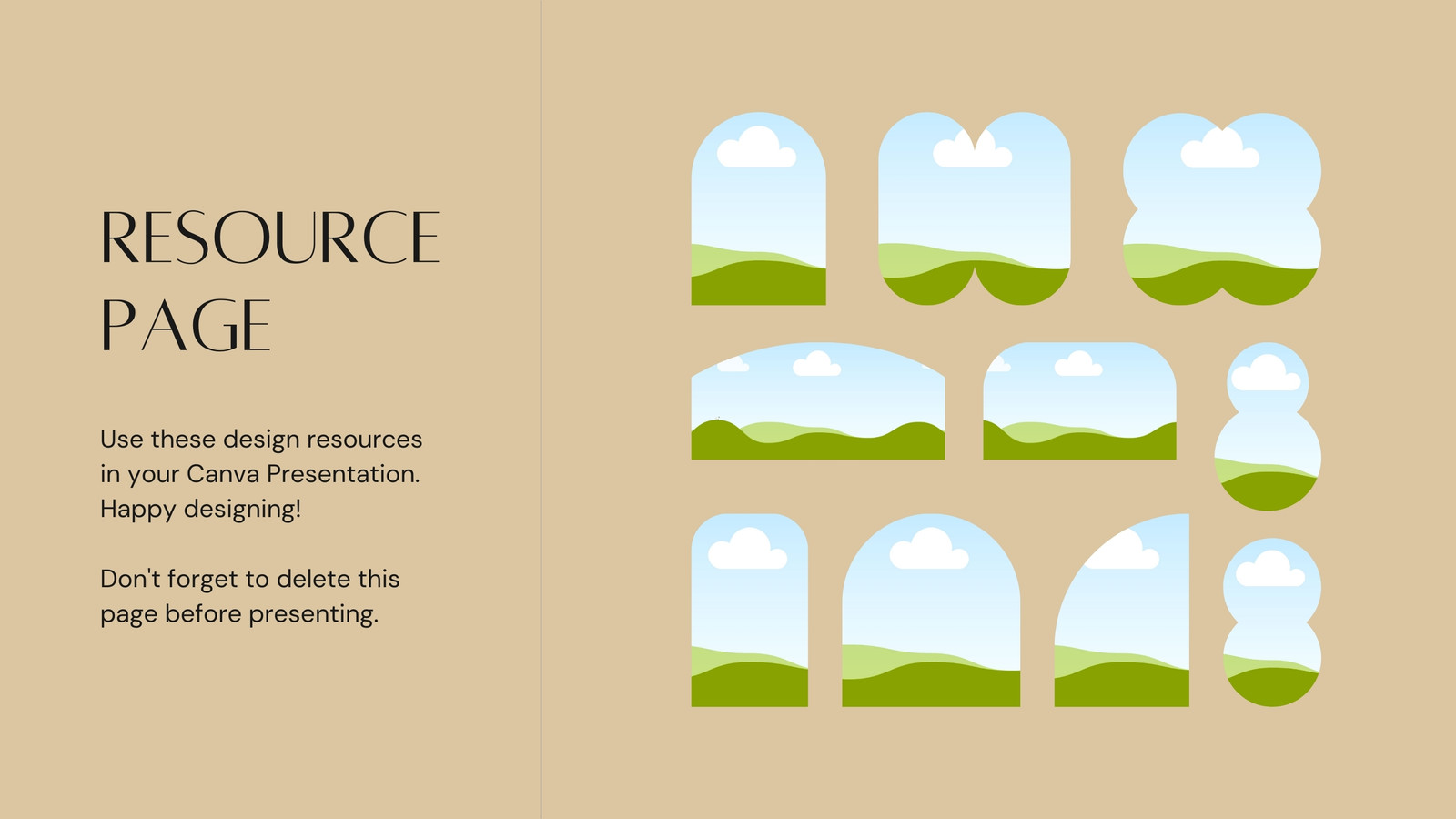 RESOURCE PAGE

Use these design resources in your Canva Presentation. Happy designing!

Don't forget to delete this page before presenting.